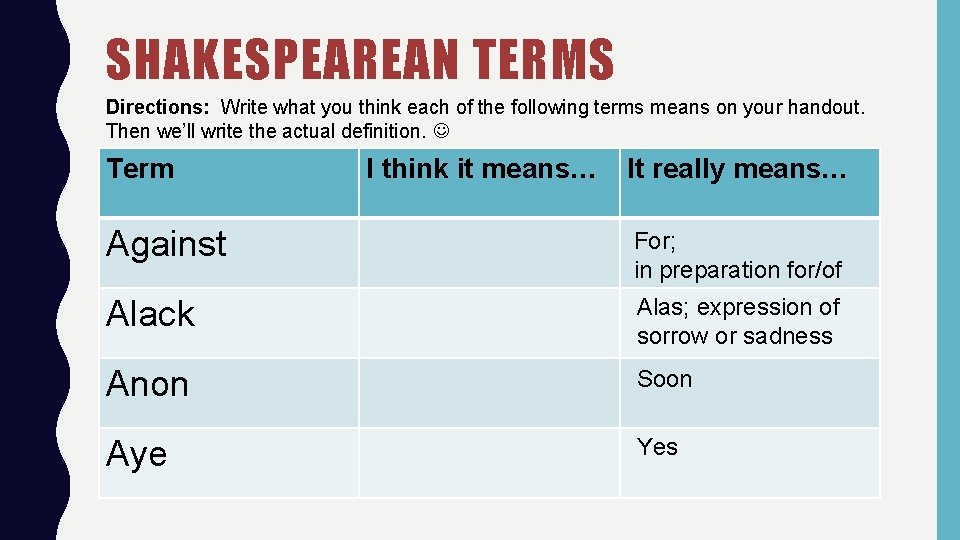 SHAKESPEAREAN TERMS

Directions: Write what you think each of the following terms means on your handout. Then we'll write the actual definition. ☺

| Term | I think it means… | It really means… |
|---|---|---|
| Against | | For; in preparation for/of |
| Alack | | Alas; expression of sorrow or sadness |
| Anon | | Soon |
| Aye | | Yes |